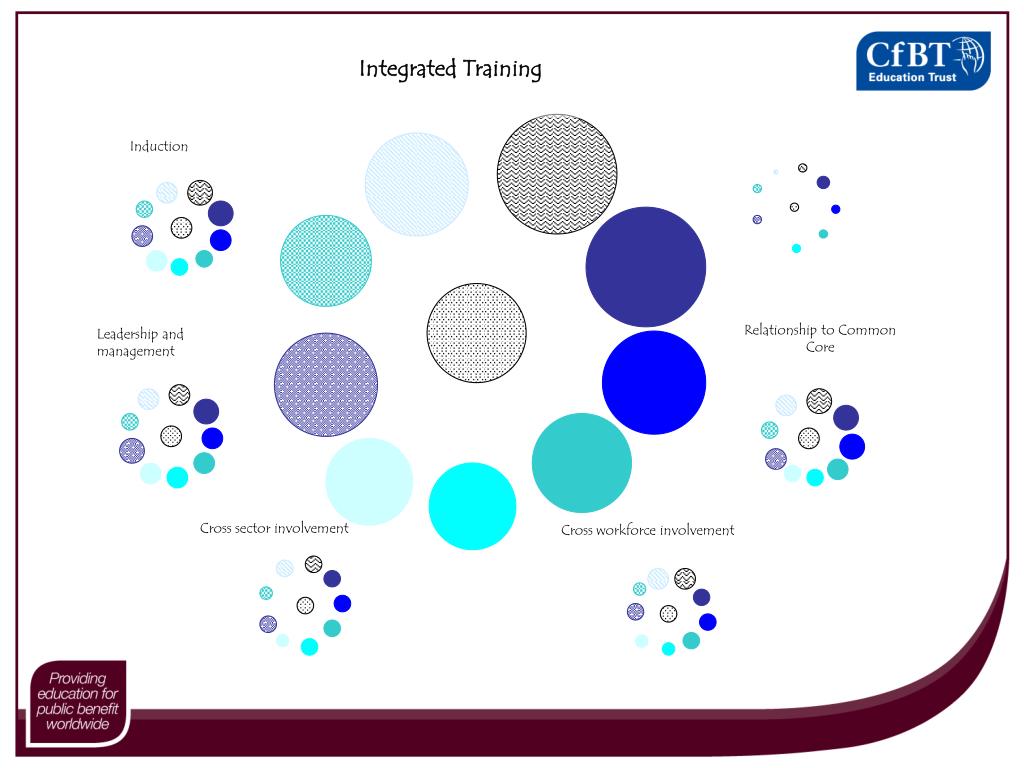 Integrated Training

CfBT
Education Trust

Induction

Leadership and management

Relationship to Common Core

Cross sector involvement

Cross workforce involvement

Providing education for public benefit worldwide